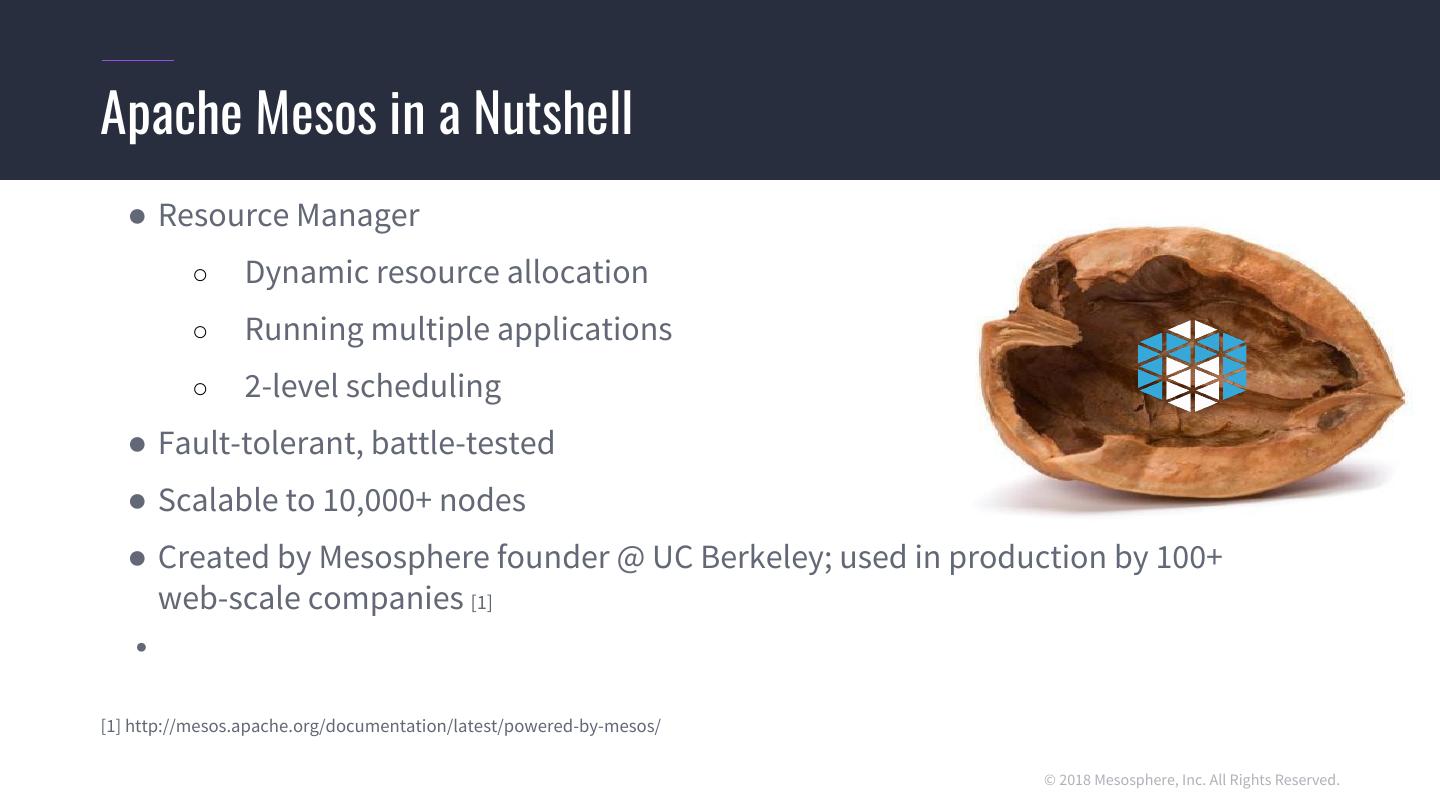 Apache Mesos in a Nutshell

● Resource Manager

○ Dynamic resource allocation

○ Running multiple applications

○ 2-level scheduling

● Fault-tolerant, battle-tested

● Scalable to 10,000+ nodes

● Created by Mesosphere founder @ UC Berkeley; used in production by 100+ web-scale companies [1]

●

[1] http://mesos.apache.org/documentation/latest/powered-by-mesos/

© 2018 Mesosphere, Inc. All Rights Reserved.